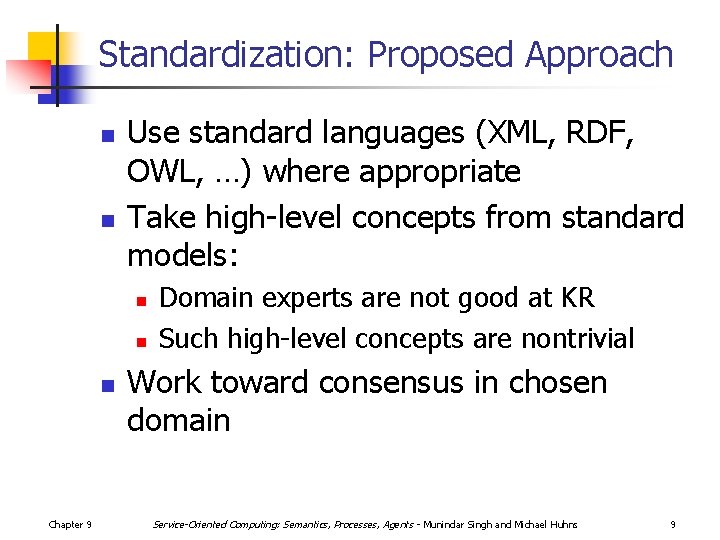 Standardization: Proposed Approach

- Use standard languages (XML, RDF, OWL, …) where appropriate
- Take high-level concepts from standard models:
  - Domain experts are not good at KR
  - Such high-level concepts are nontrivial
- Work toward consensus in chosen domain

Chapter 9 Service-Oriented Computing: Semantics, Processes, Agents - Munindar Singh and Michael Huhns 9